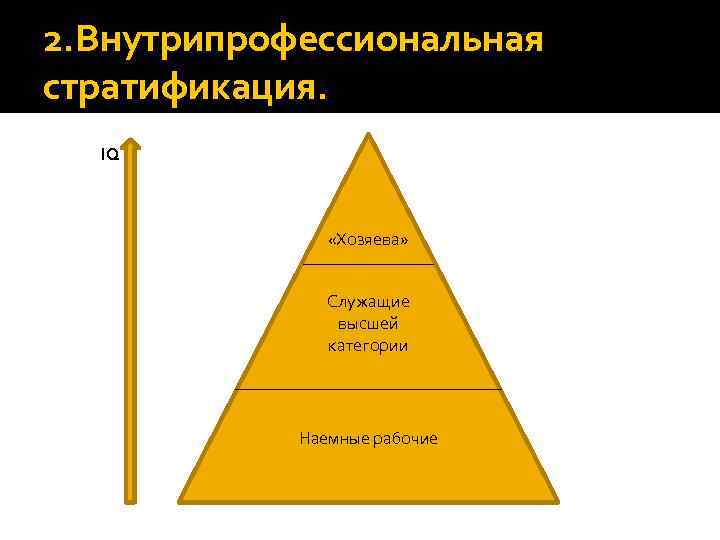 2.Внутрипрофессиональная стратификация.

IQ

«Хозяева»

Служащие высшей категории

Наемные рабочие